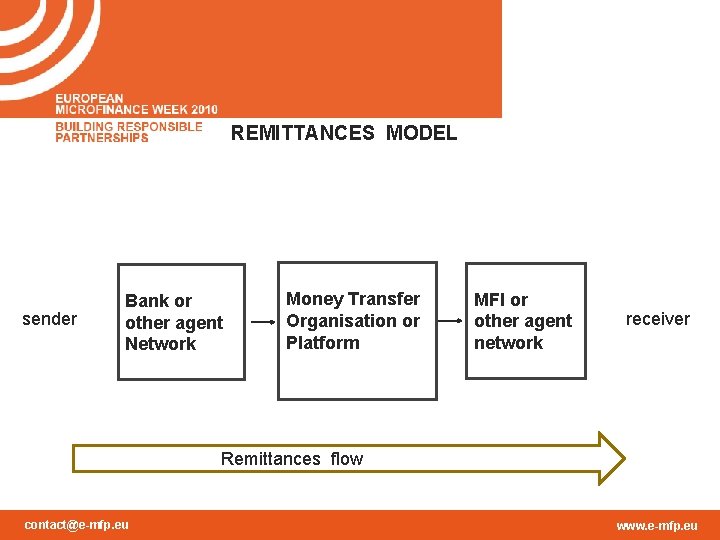 EUROPEAN
MICROFINANCE WEEK 2010
BUILDING RESPONSIBLE
PARTNERSHIPS

REMITTANCES MODEL

sender

Bank or other agent Network

Money Transfer Organisation or Platform

MFI or other agent network

receiver

Remittances flow

contact@e-mfp.eu

www.e-mfp.eu